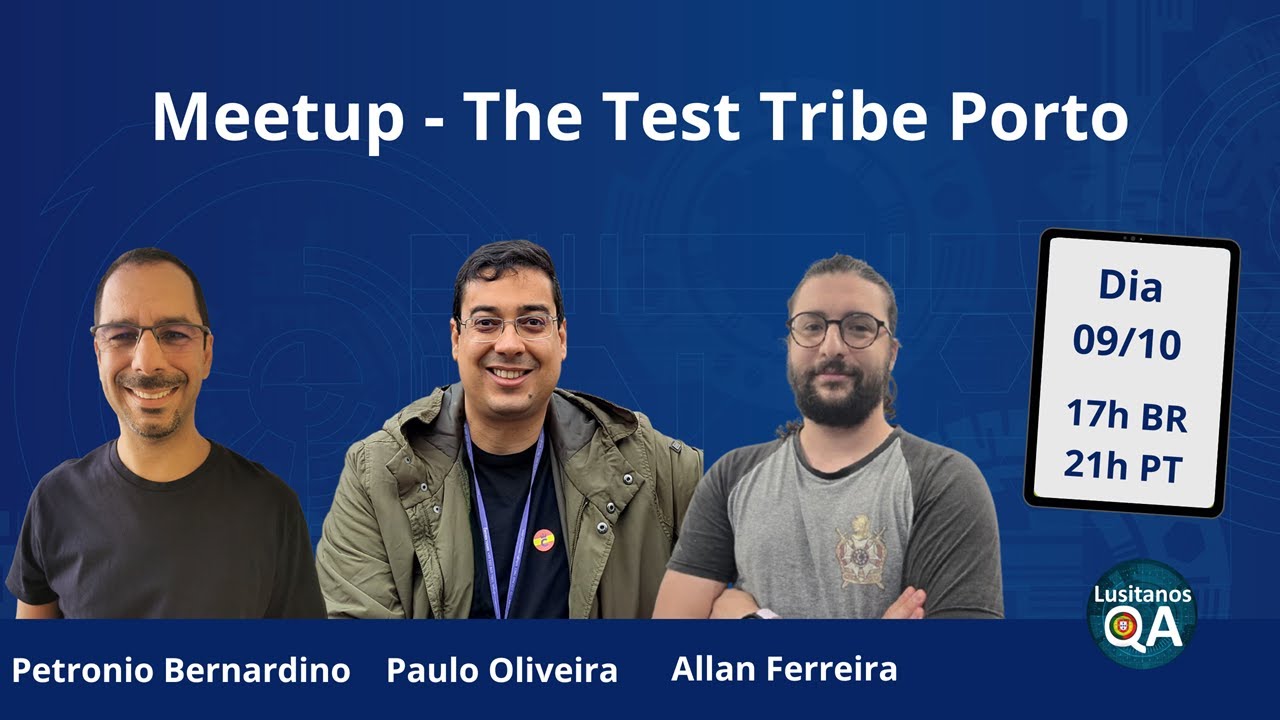 Meetup - The Test Tribe Porto

Dia
09/10
17h BR
21h PT

Lusitanos
QA

Petronio Bernardino

Paulo Oliveira

Allan Ferreira